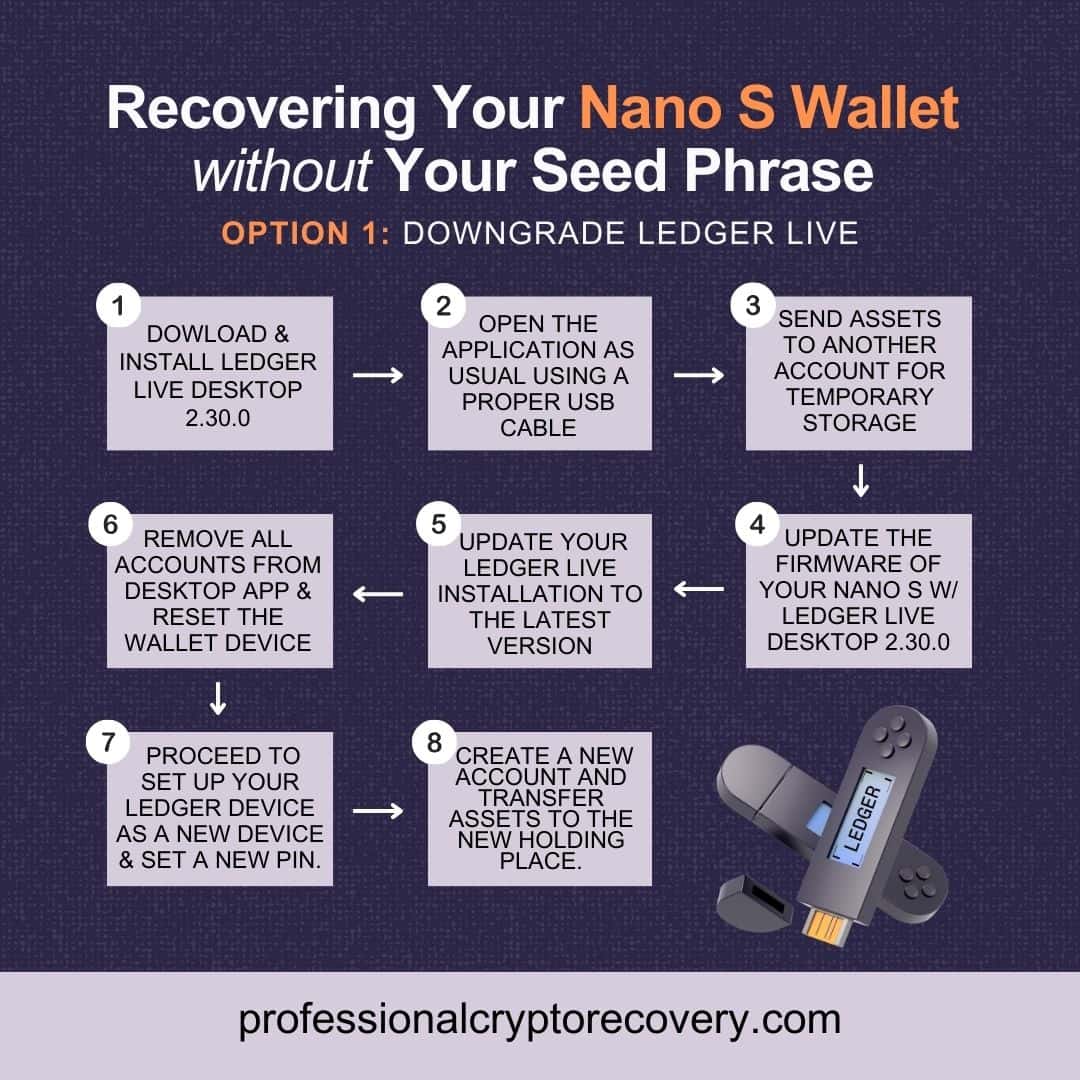 Recovering Your Nano S Wallet without Your Seed Phrase

OPTION 1: DOWNGRADE LEDGER LIVE

1
DOWLOAD & INSTALL LEDGER LIVE DESKTOP 2.30.0

2
OPEN THE APPLICATION AS USUAL USING A PROPER USB CABLE

3
SEND ASSETS TO ANOTHER ACCOUNT FOR TEMPORARY STORAGE

4
UPDATE THE FIRMWARE OF YOUR NANO S W/ LEDGER LIVE DESKTOP 2.30.0

5
UPDATE YOUR LEDGER LIVE INSTALLATION TO THE LATEST VERSION

6
REMOVE ALL ACCOUNTS FROM DESKTOP APP & RESET THE WALLET DEVICE

7
PROCEED TO SET UP YOUR LEDGER DEVICE AS A NEW DEVICE & SET A NEW PIN.

8
CREATE A NEW ACCOUNT AND TRANSFER ASSETS TO THE NEW HOLDING PLACE.

LEDGER

professionalcryptorecovery.com